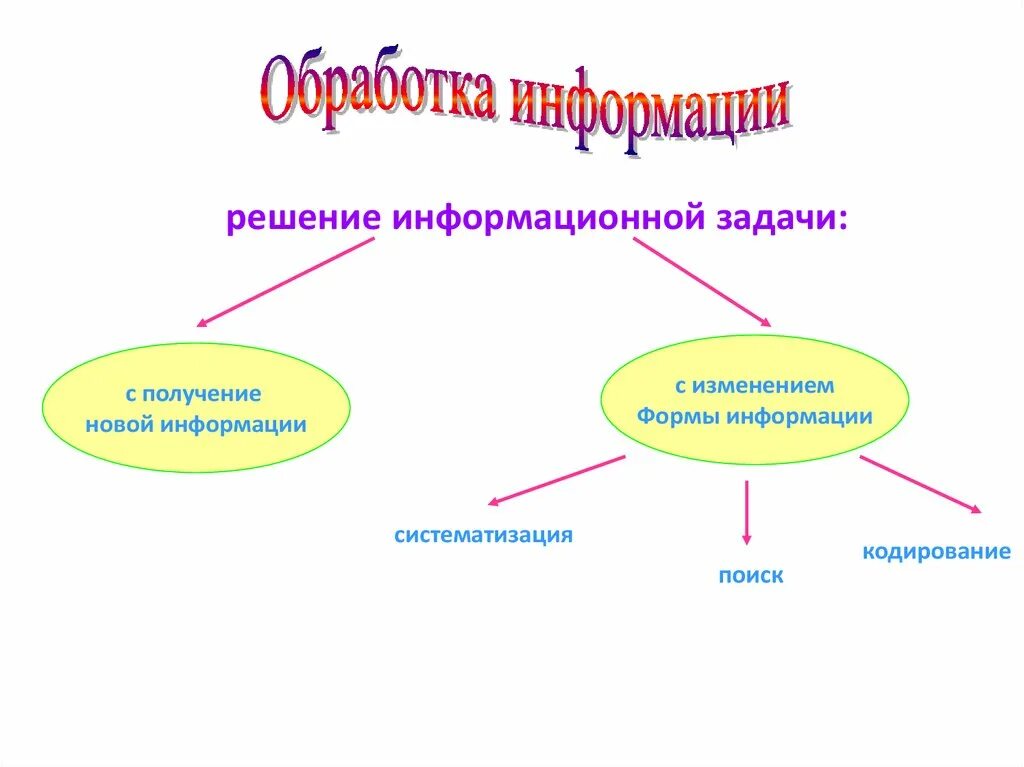 Обработка информации

решение информационной задачи:

с получение новой информации

с изменением Формы информации

систематизация

поиск

кодирование